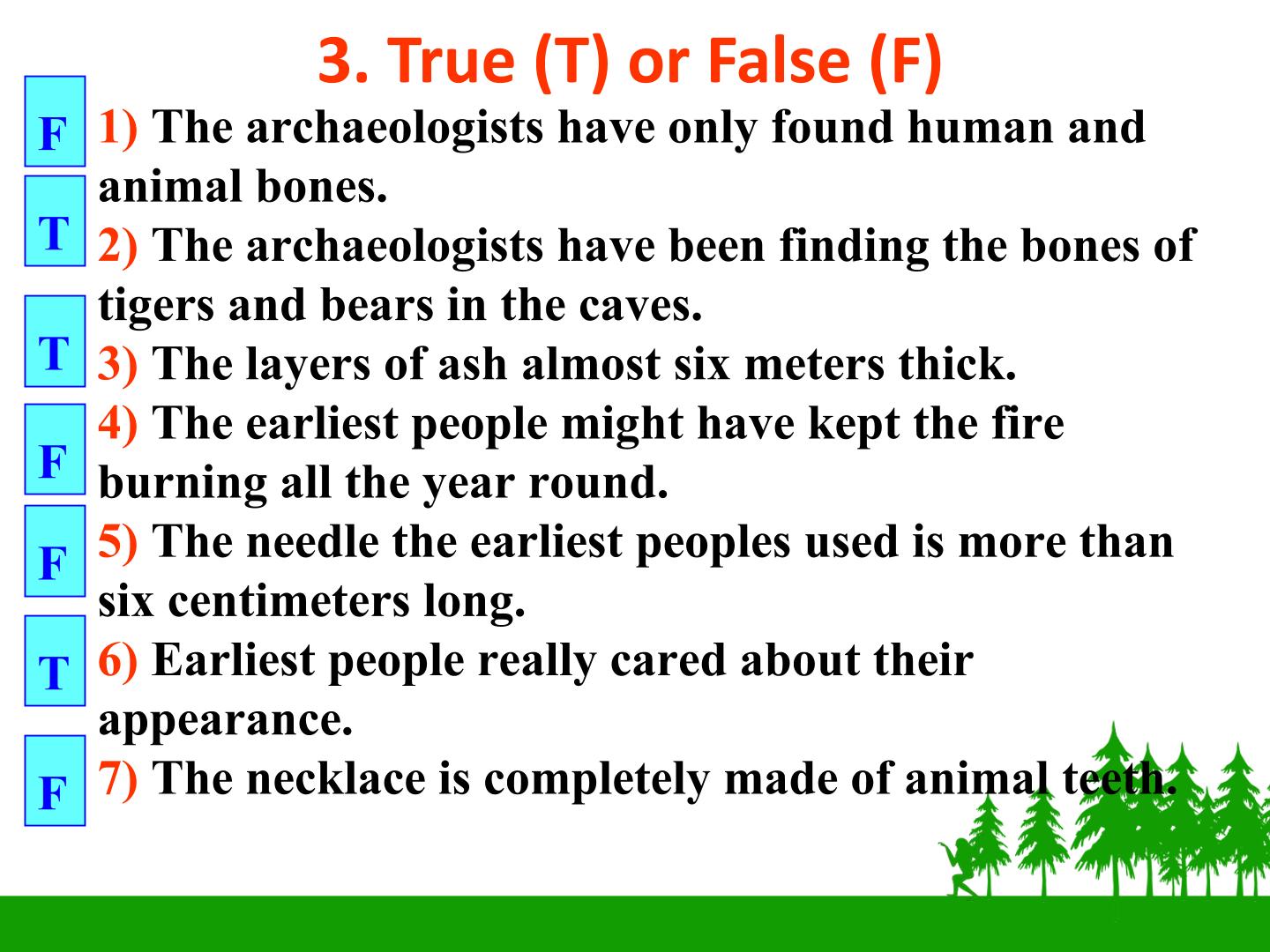 3. True (T) or False (F)

F 1) The archaeologists have only found human and animal bones.

T 2) The archaeologists have been finding the bones of tigers and bears in the caves.

T 3) The layers of ash almost six meters thick.

F 4) The earliest people might have kept the fire burning all the year round.

F 5) The needle the earliest peoples used is more than six centimeters long.

T 6) Earliest people really cared about their appearance.

F 7) The necklace is completely made of animal teeth.